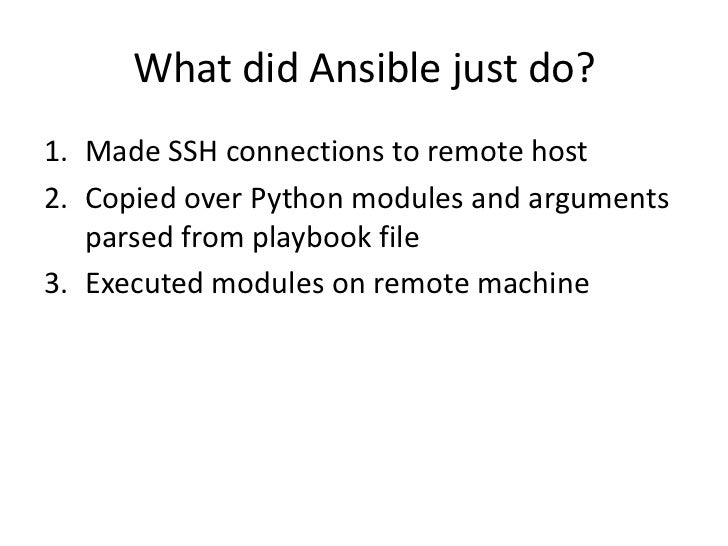 What did Ansible just do?

1. Made SSH connections to remote host
2. Copied over Python modules and arguments parsed from playbook file
3. Executed modules on remote machine